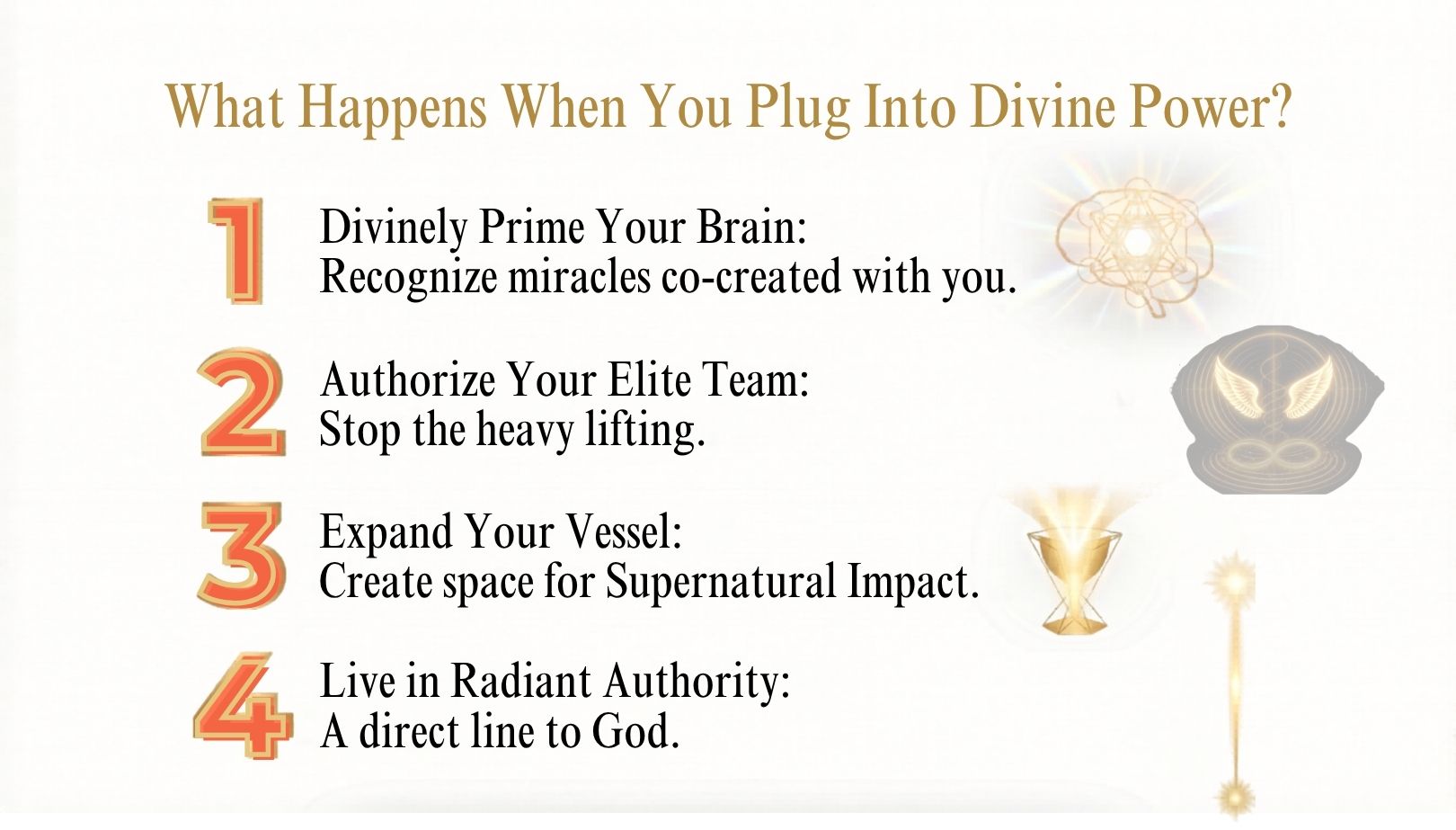 What Happens When You Plug Into Divine Power?

1 Divinely Prime Your Brain:
Recognize miracles co-created with you.

2 Authorize Your Elite Team:
Stop the heavy lifting.

3 Expand Your Vessel:
Create space for Supernatural Impact.

4 Live in Radiant Authority:
A direct line to God.